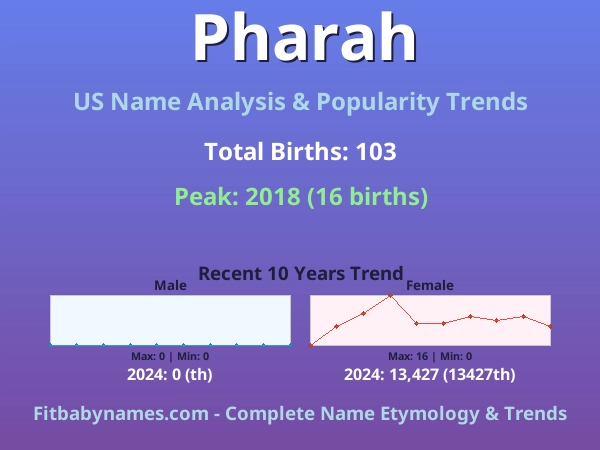 Pharah

US Name Analysis & Popularity Trends

Total Births: 103

Peak: 2018 (16 births)

Recent 10 Years Trend

Male

Max: 0 | Min: 0

2024: 0 (th)

Female

Max: 16 | Min: 0

2024: 13,427 (13427th)

Fitbabynames.com - Complete Name Etymology & Trends